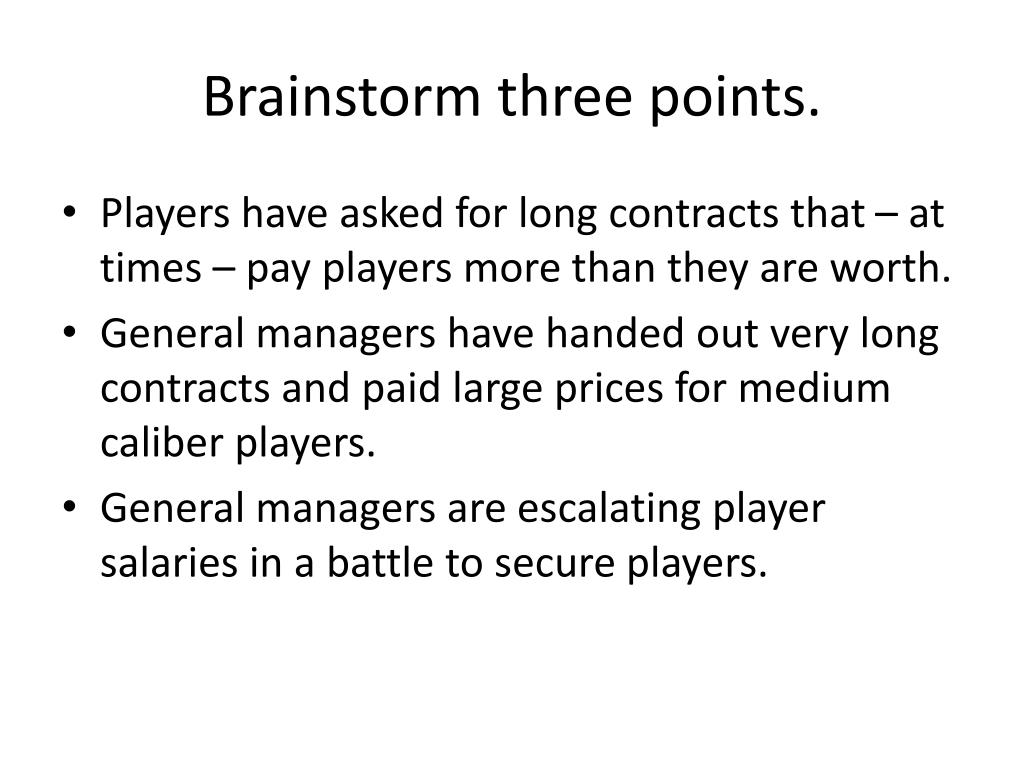 Brainstorm three points.

• Players have asked for long contracts that – at times – pay players more than they are worth.
• General managers have handed out very long contracts and paid large prices for medium caliber players.
• General managers are escalating player salaries in a battle to secure players.